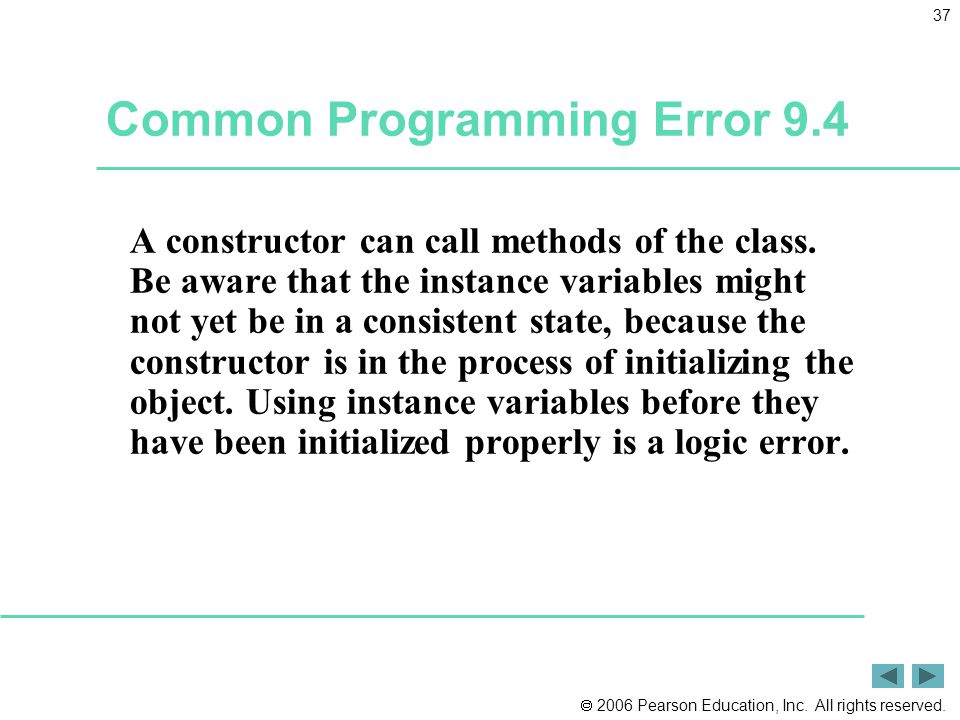 37

Common Programming Error 9.4

A constructor can call methods of the class. Be aware that the instance variables might not yet be in a consistent state, because the constructor is in the process of initializing the object. Using instance variables before they have been initialized properly is a logic error.

© 2006 Pearson Education, Inc. All rights reserved.